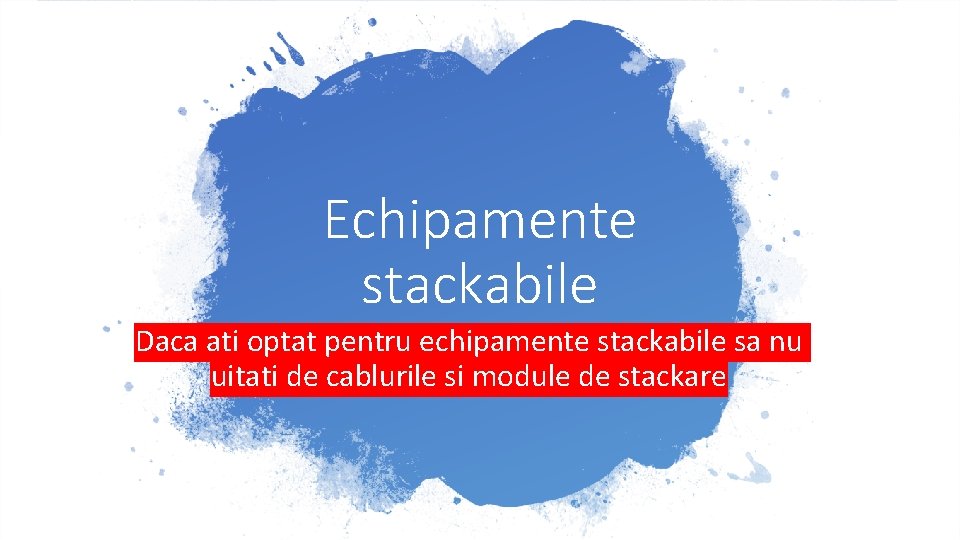 Echipamente stackabile

Daca ati optat pentru echipamente stackabile sa nu uitati de cablurile si module de stackare